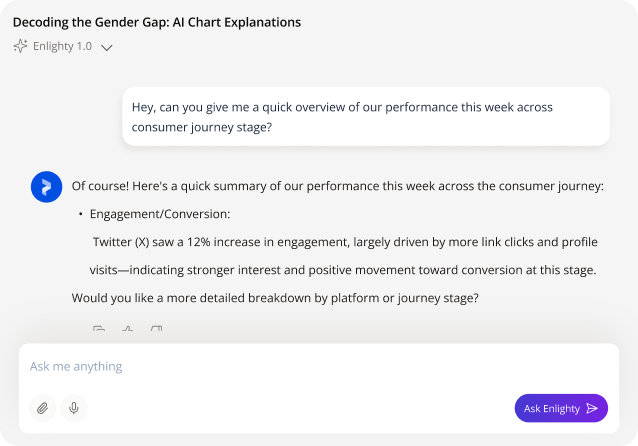 Decoding the Gender Gap: AI Chart Explanations

Enlighty 1.0

Hey, can you give me a quick overview of our performance this week across consumer journey stage?

Of course! Here's a quick summary of our performance this week across the consumer journey:

• Engagement/Conversion:

Twitter (X) saw a 12% increase in engagement, largely driven by more link clicks and profile visits—indicating stronger interest and positive movement toward conversion at this stage.

Would you like a more detailed breakdown by platform or journey stage?

Ask me anything

Ask Enlighty